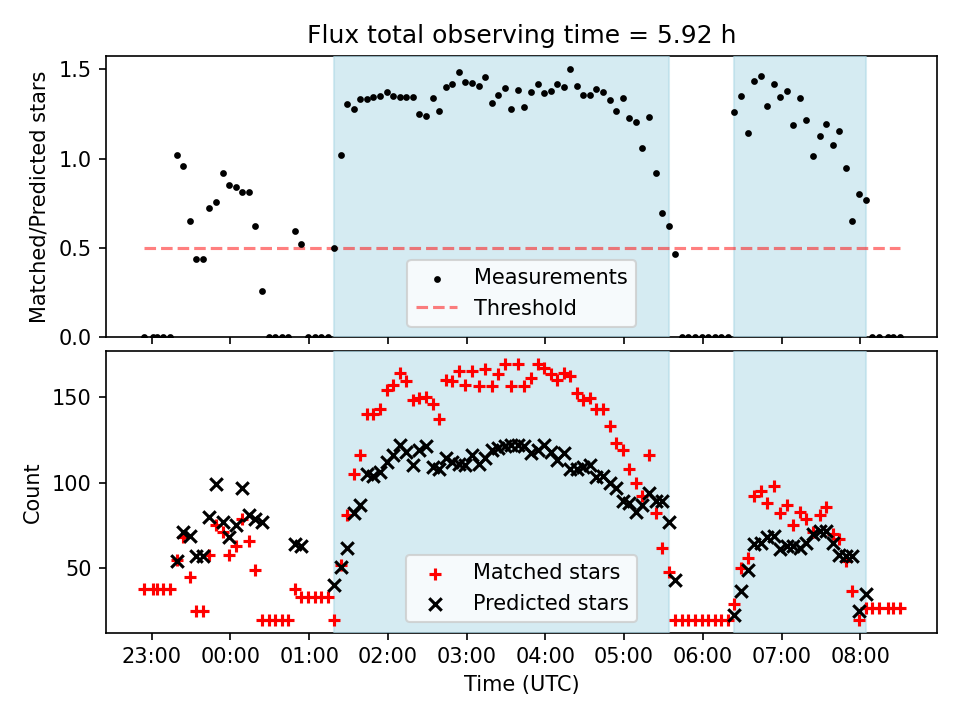 Flux total observing time = 5.92 h

Matched/Predicted stars

1.5
1.0
0.5
0.0

Measurements
Threshold

Count

150
100
50

Matched stars
Predicted stars

23:00
00:00
01:00
02:00
03:00
04:00
05:00
06:00
07:00
08:00

Time (UTC)